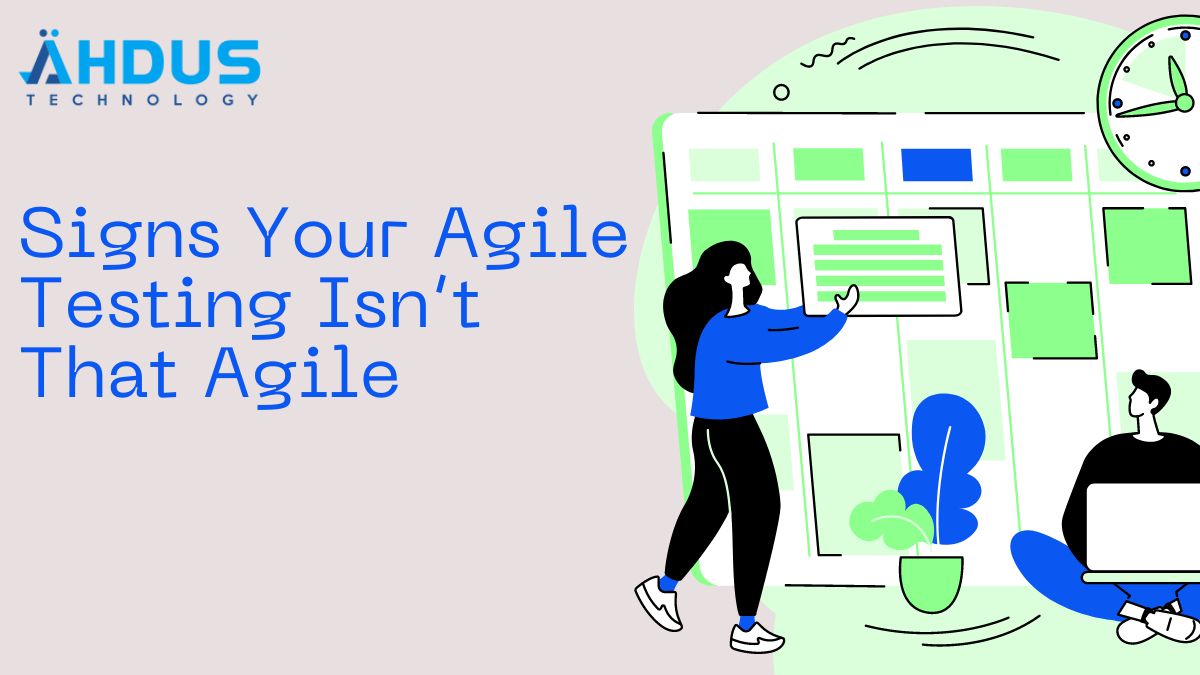 ÄHDUS
TECHNOLOGY

Signs Your Agile Testing Isn't That Agile